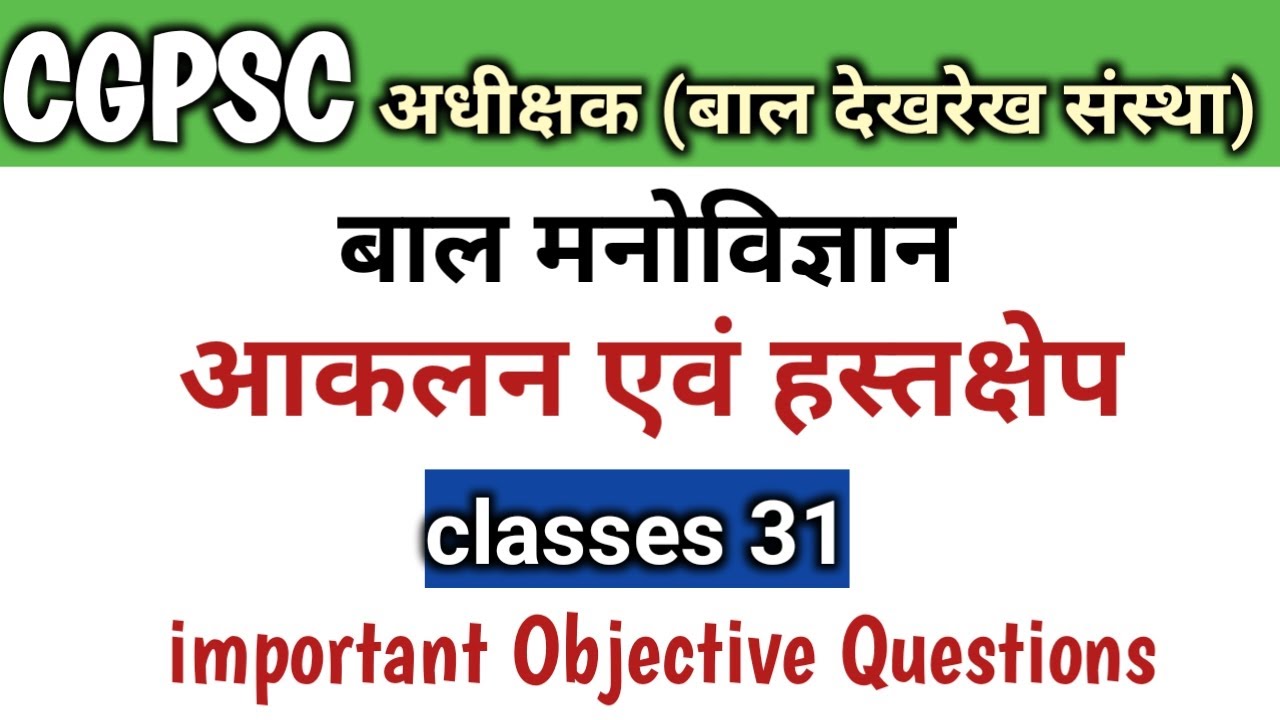 CGPSC अधीक्षक (बाल देखरेख संस्था)

बाल मनोविज्ञान

आकलन एवं हस्तक्षेप

classes 31

important Objective Questions